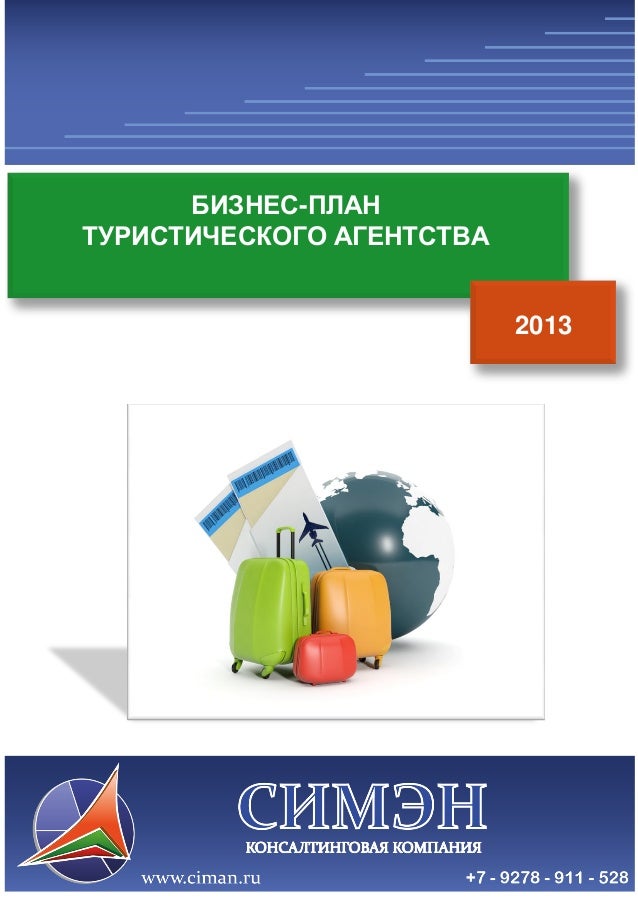 БИЗНЕС-ПЛАН
ТУРИСТИЧЕСКОГО АГЕНТСТВА

2013

СИМЭН
КОНСАЛТИНГОВАЯ КОМПАНИЯ
www.ciman.ru
+7 - 9278 - 911 - 528